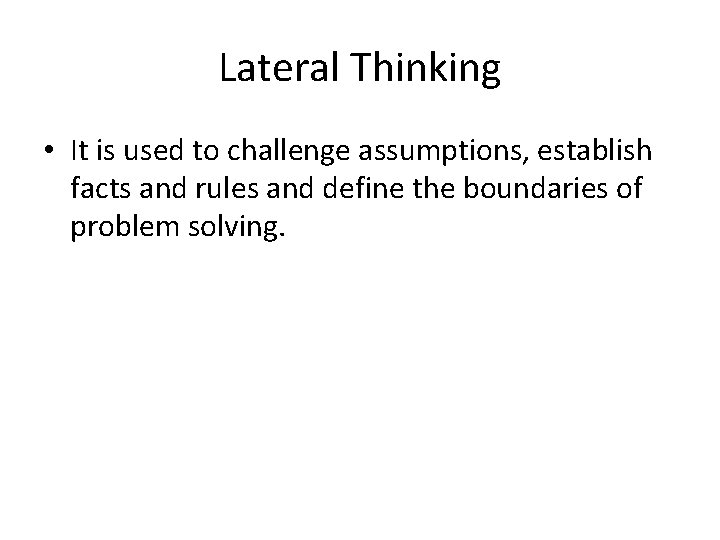 Lateral Thinking

• It is used to challenge assumptions, establish facts and rules and define the boundaries of problem solving.